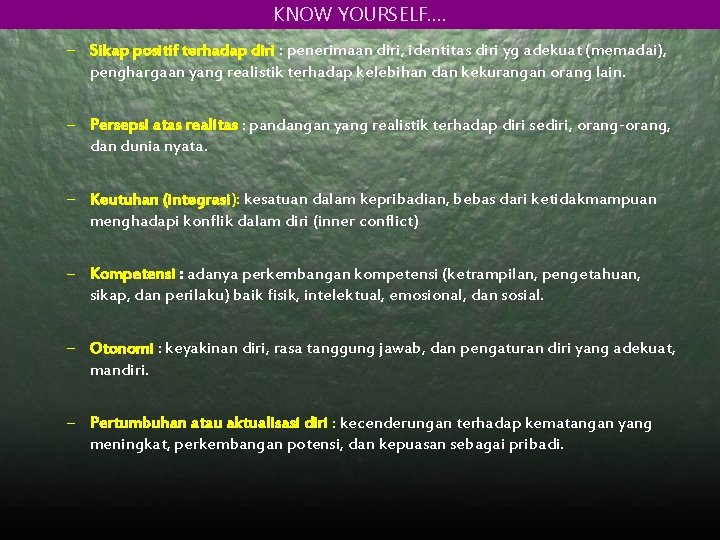 KNOW YOURSELF….

– Sikap positif terhadap diri : penerimaan diri, identitas diri yg adekuat (memadai), penghargaan yang realistik terhadap kelebihan dan kekurangan orang lain.

– Persepsi atas realitas : pandangan yang realistik terhadap diri sediri, orang-orang, dan dunia nyata.

– Keutuhan (integrasi): kesatuan dalam kepribadian, bebas dari ketidakmampuan menghadapi konflik dalam diri (inner conflict)

– Kompetensi : adanya perkembangan kompetensi (ketrampilan, pengetahuan, sikap, dan perilaku) baik fisik, intelektual, emosional, dan sosial.

– Otonomi : keyakinan diri, rasa tanggung jawab, dan pengaturan diri yang adekuat, mandiri.

– Pertumbuhan atau aktualisasi diri : kecenderungan terhadap kematangan yang meningkat, perkembangan potensi, dan kepuasan sebagai pribadi.